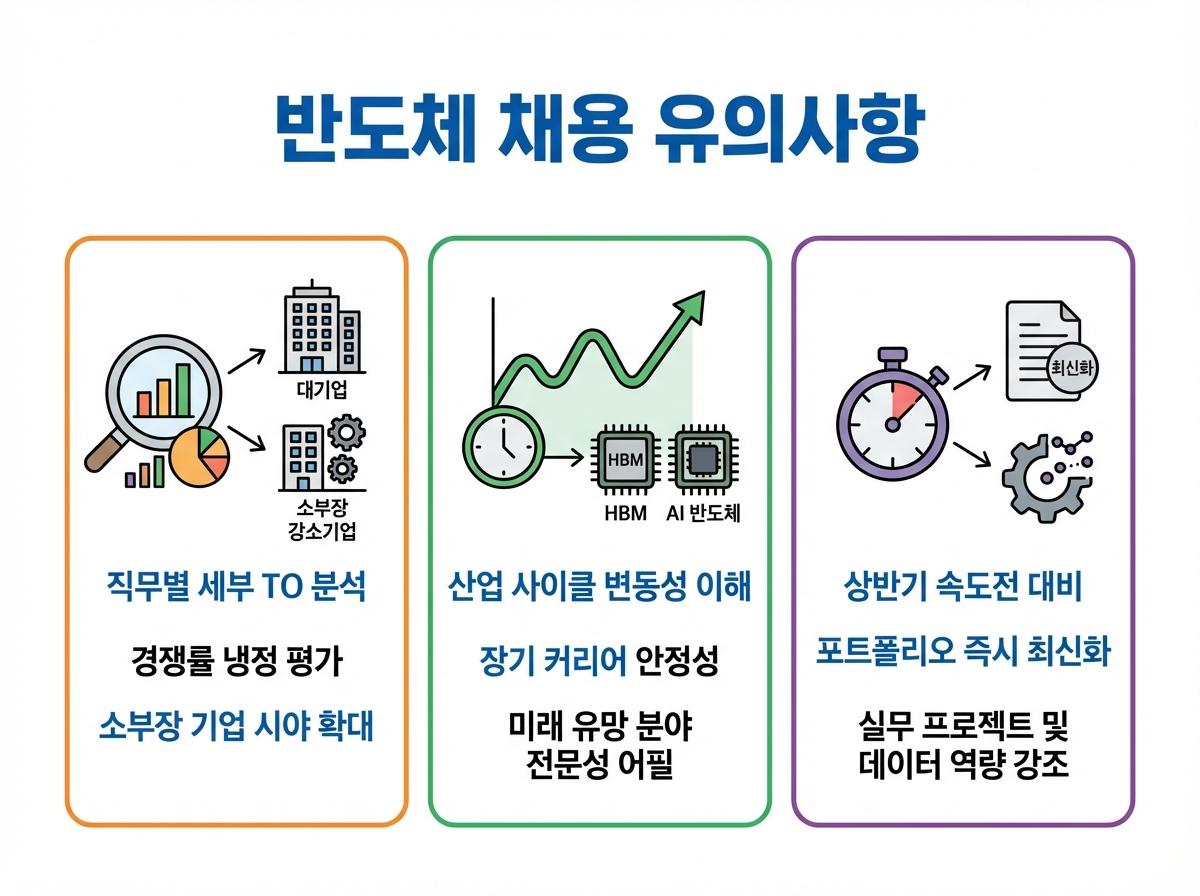 반도체 채용 유의사항

대기업

소부장 강소기업

직무별 세부 TO 분석

경쟁률 냉정 평가

소부장 기업 시야 확대

HBM

HBM

AI 반도체

산업 사이클 변동성 이해

장기 커리어 안정성

미래 유망 분야 전문성 어필

최신화

상반기 속도전 대비

포트폴리오 즉시 최신화

실무 프로젝트 및 데이터 역량 강조